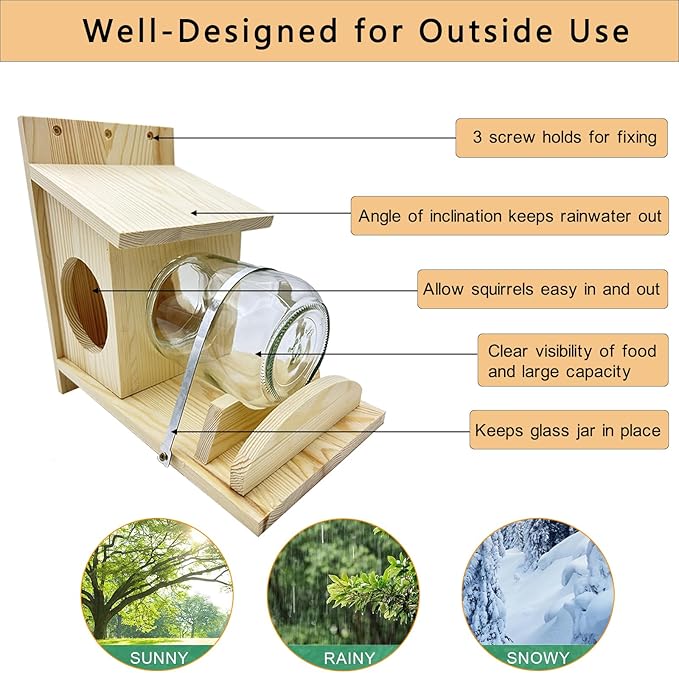 Well-Designed for Outside Use

3 screw holds for fixing

Angle of inclination keeps rainwater out

Allow squirrels easy in and out

Clear visibility of food and large capacity

Keeps glass jar in place

SUNNY

RAINY

SNOWY